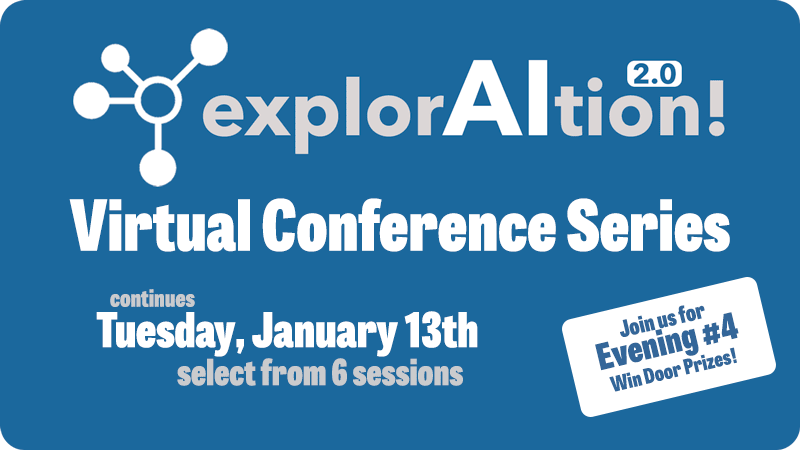 explorAItion! 2.0

Virtual Conference Series

continues
Tuesday, January 13th
select from 6 sessions

Join us for
Evening #4
Win Door Prizes!